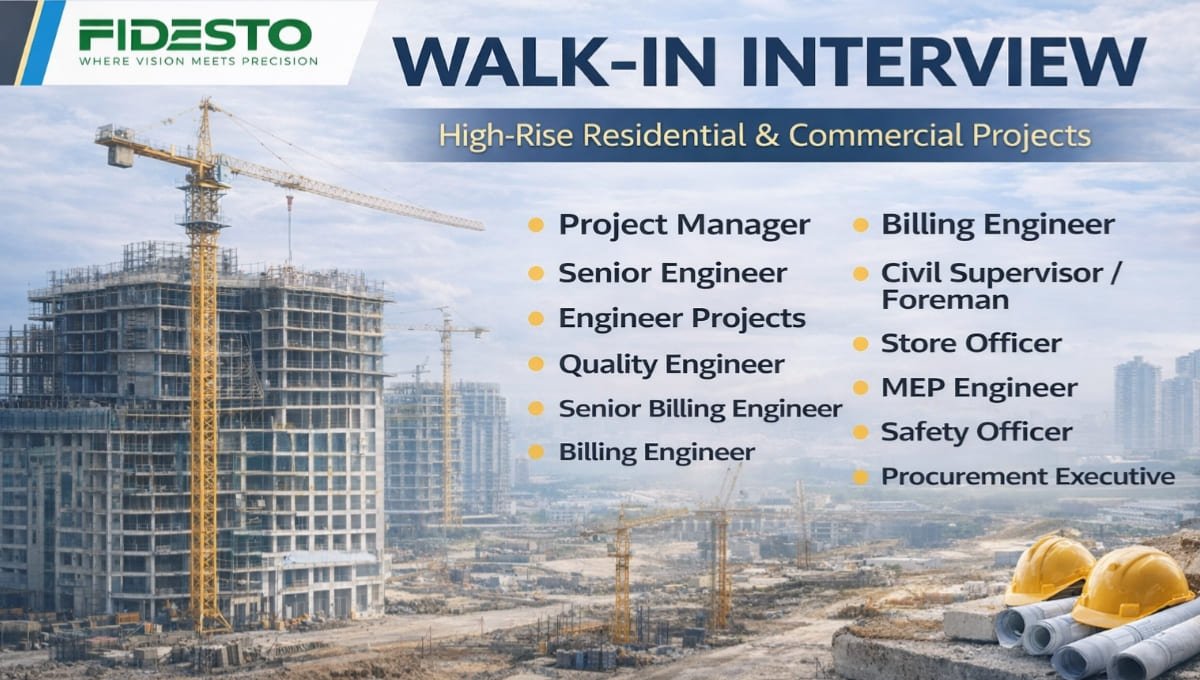 FIDESTO
WHERE VISION MEETS PRECISION

WALK-IN INTERVIEW

High-Rise Residential & Commercial Projects

Project Manager
Senior Engineer
Engineer Projects
Quality Engineer
Senior Billing Engineer
Billing Engineer

Billing Engineer
Civil Supervisor / Foreman
Store Officer
MEP Engineer
Safety Officer
Procurement Executive